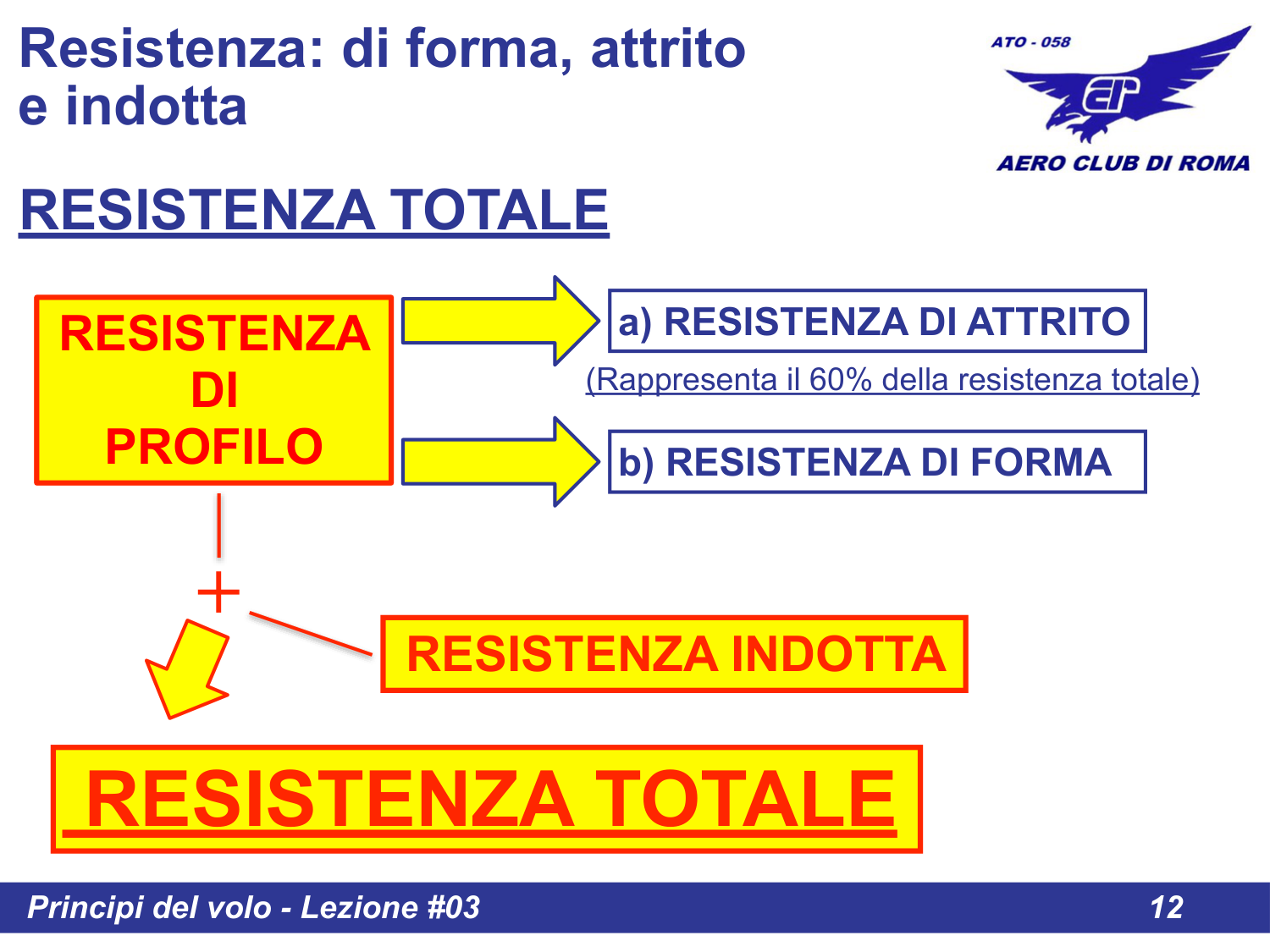 Resistenza: di forma, attrito e indotta

ATO - 058

AERO CLUB DI ROMA

RESISTENZA TOTALE

RESISTENZA DI PROFILO

a) RESISTENZA DI ATTRITO

(Rappresenta il 60% della resistenza totale)

b) RESISTENZA DI FORMA

+

RESISTENZA INDOTTA

RESISTENZA TOTALE

Principi del volo - Lezione #03

12